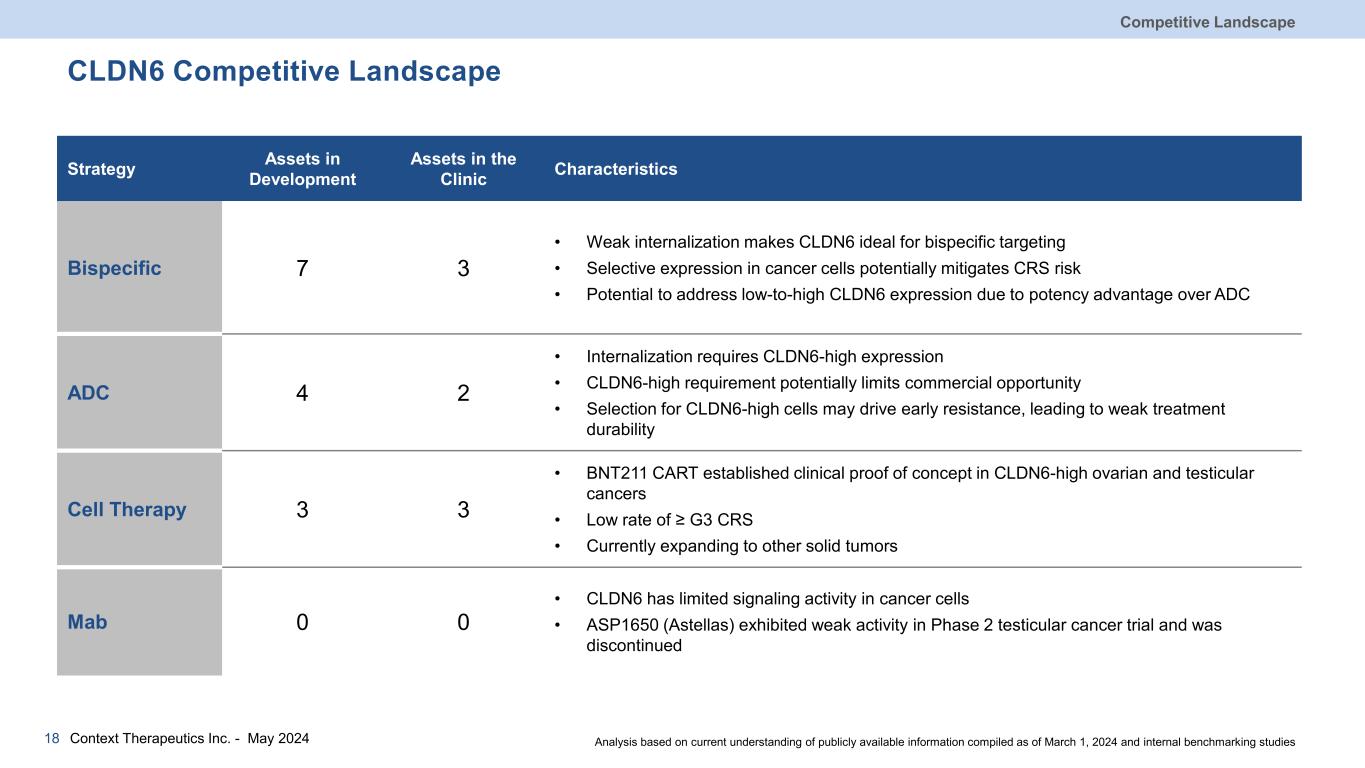 Competitive Landscape

CLDN6 Competitive Landscape

| Strategy | Assets in Development | Assets in the Clinic | Characteristics |
|---|---|---|---|
| Bispecific | 7 | 3 | • Weak internalization makes CLDN6 ideal for bispecific targeting • Selective expression in cancer cells potentially mitigates CRS risk • Potential to address low-to-high CLDN6 expression due to potency advantage over ADC |
| ADC | 4 | 2 | • Internalization requires CLDN6-high expression • CLDN6-high requirement potentially limits commercial opportunity • Selection for CLDN6-high cells may drive early resistance, leading to weak treatment durability |
| Cell Therapy | 3 | 3 | • BNT211 CART established clinical proof of concept in CLDN6-high ovarian and testicular cancers • Low rate of ≥ G3 CRS • Currently expanding to other solid tumors |
| Mab | 0 | 0 | • CLDN6 has limited signaling activity in cancer cells • ASP1650 (Astellas) exhibited weak activity in Phase 2 testicular cancer trial and was discontinued |

18 Context Therapeutics Inc. - May 2024

Analysis based on current understanding of publicly available information compiled as of March 1, 2024 and internal benchmarking studies